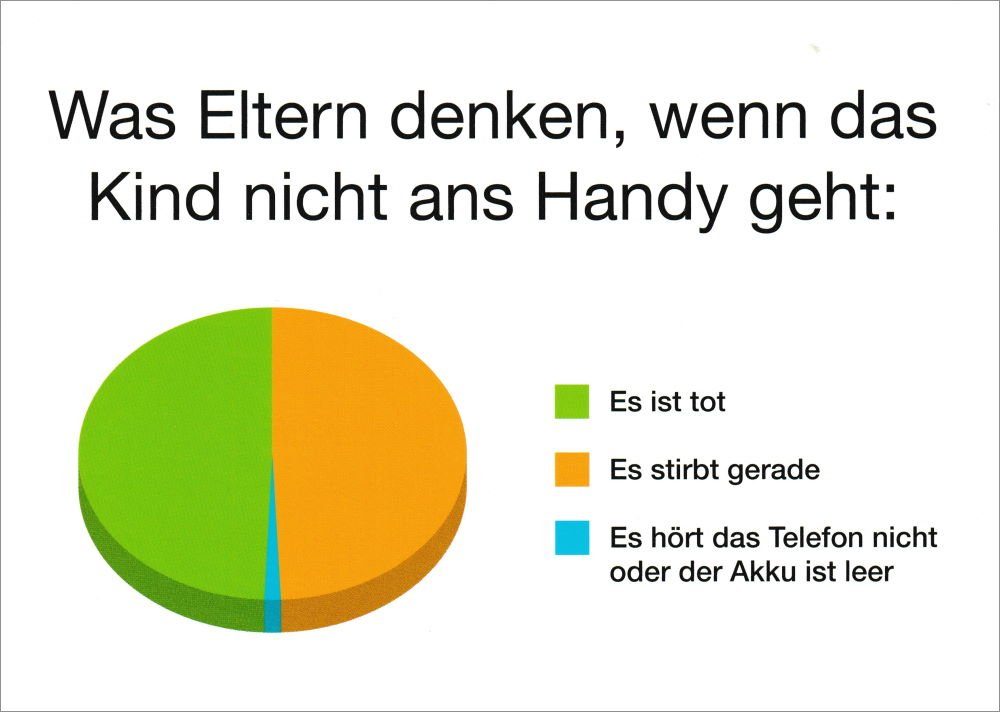 Was Eltern denken, wenn das Kind nicht ans Handy geht:

Es ist tot

Es stirbt gerade

Es hört das Telefon nicht oder der Akku ist leer